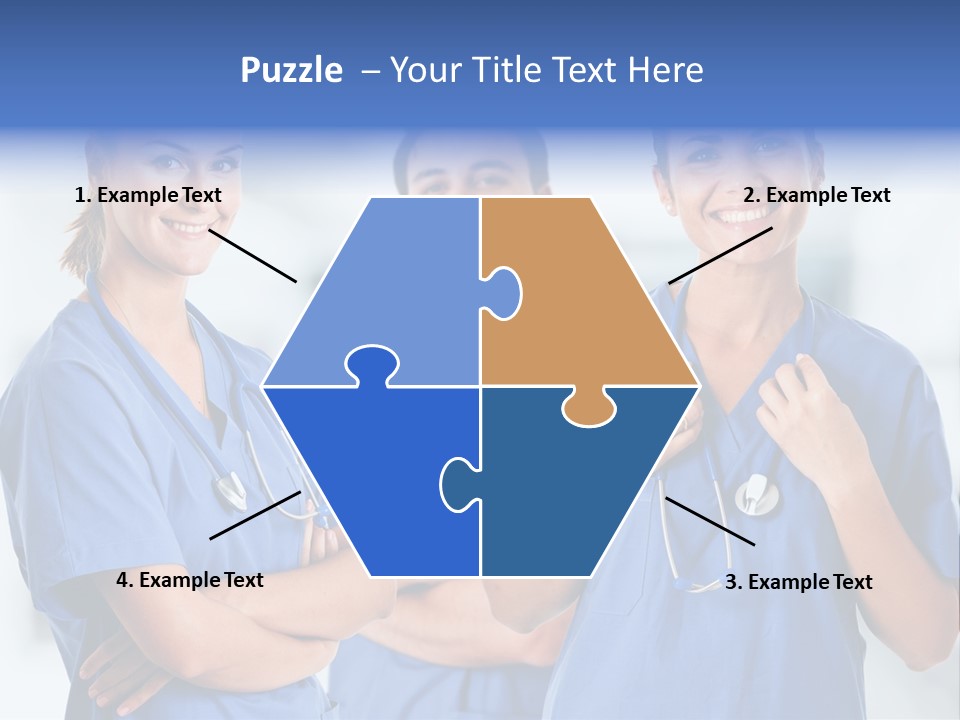 Puzzle – Your Title Text Here

1. Example Text

2. Example Text

4. Example Text

3. Example Text